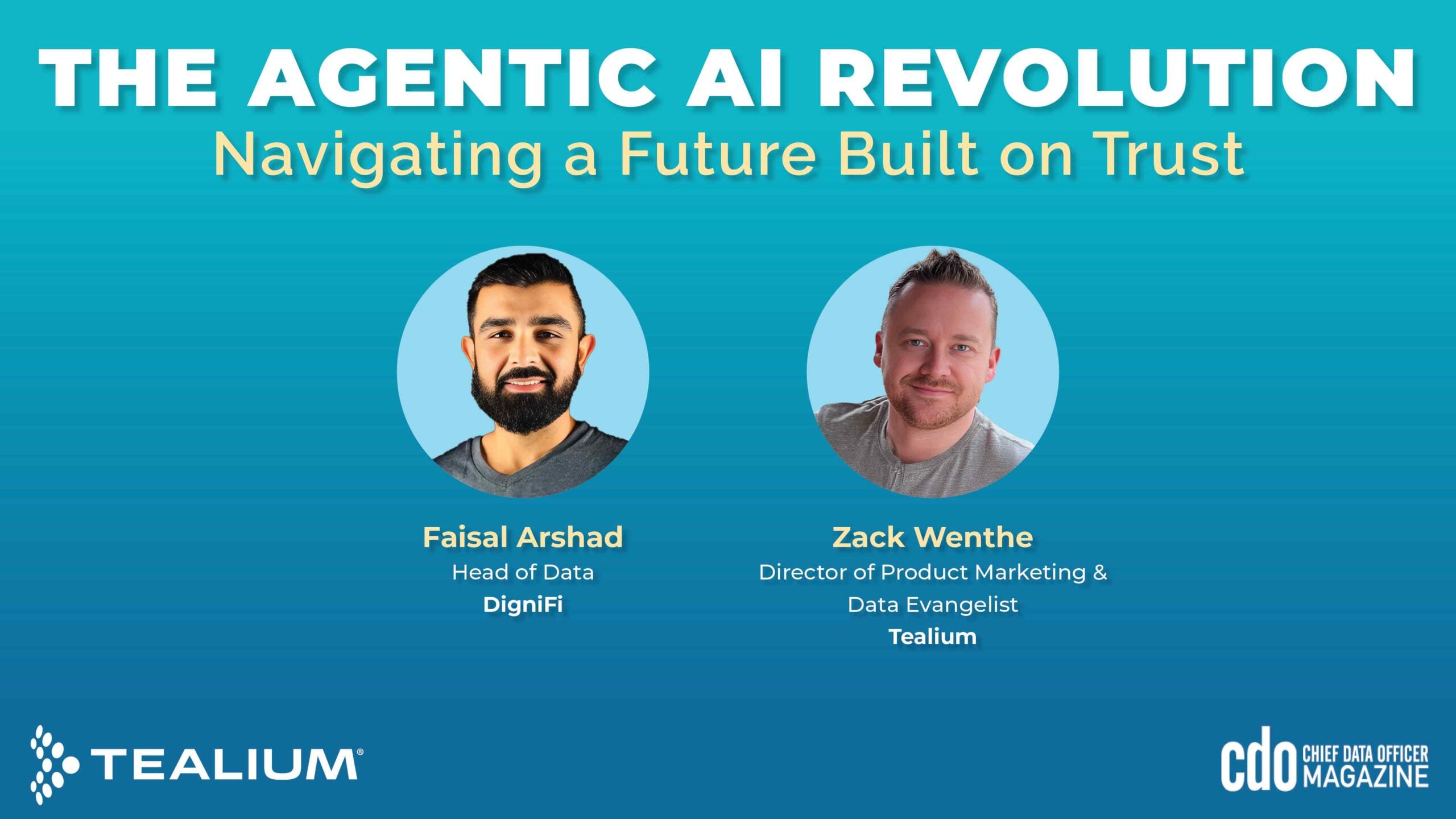 THE AGENTIC AI REVOLUTION
Navigating a Future Built on Trust

Faisal Arshad
Head of Data
DigniFi

Zack Wenthe
Director of Product Marketing & Data Evangelist
Tealium

TEALIUM®

cdo CHIEF DATA OFFICER MAGAZINE